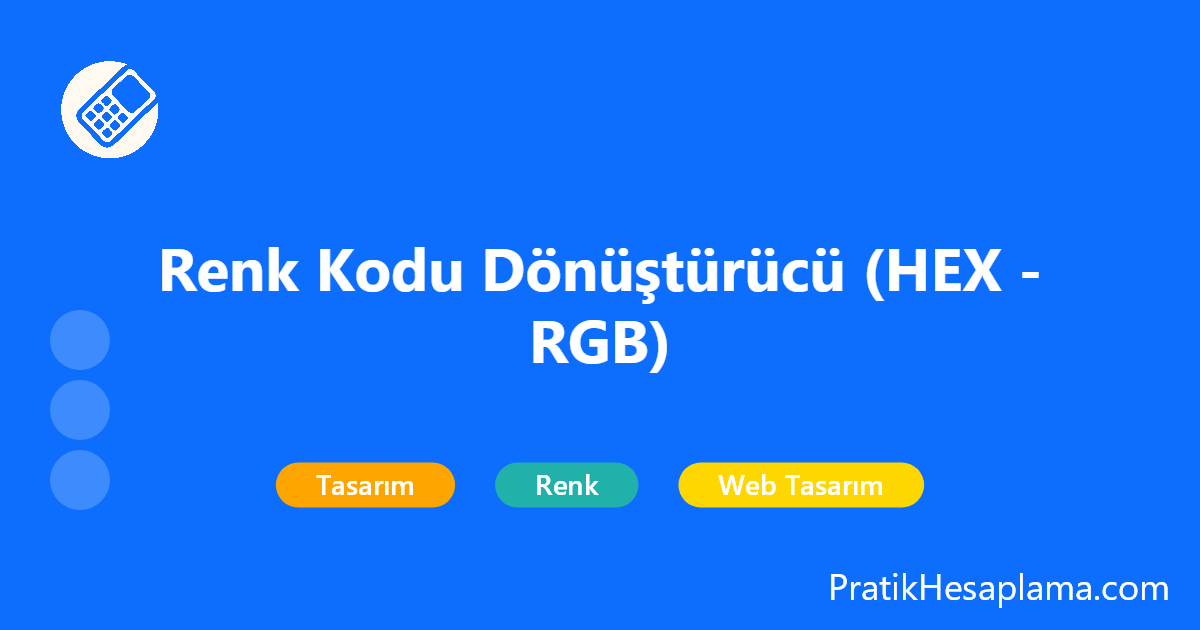 Renk Kodu Dönüştürücü (HEX - RGB)

Tasarım

Renk

Web Tasarım

PratikHesaplama.com